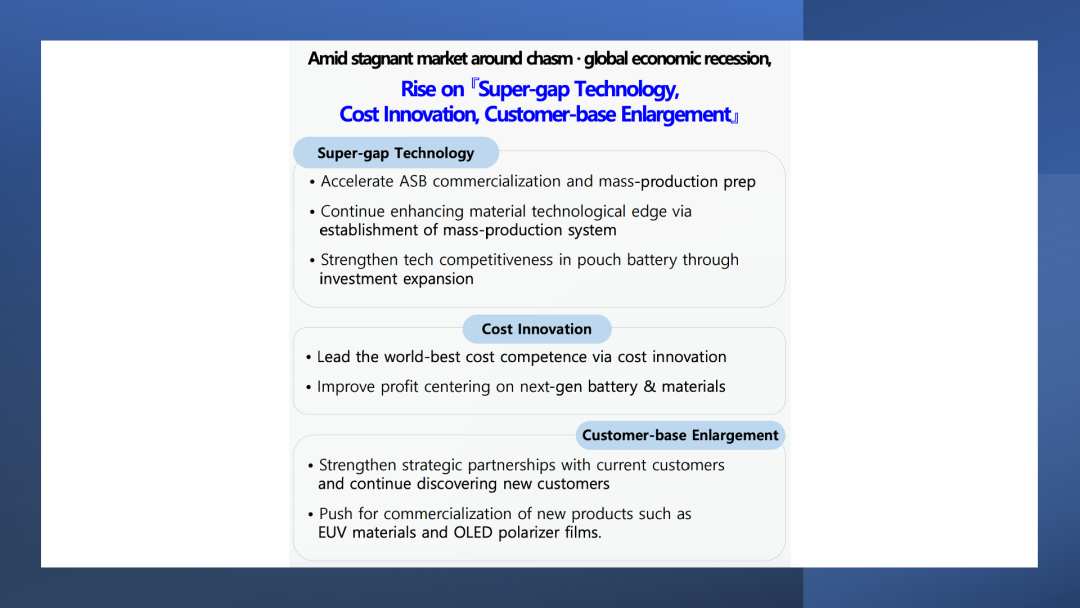 Amid stagnant market around chasm · global economic recession,

Rise on『Super-gap Technology, Cost Innovation, Customer-base Enlargement』

Super-gap Technology

• Accelerate ASB commercialization and mass-production prep

• Continue enhancing material technological edge via establishment of mass-production system

• Strengthen tech competitiveness in pouch battery through investment expansion

Cost Innovation

• Lead the world-best cost competence via cost innovation

• Improve profit centering on next-gen battery & materials

Customer-base Enlargement

• Strengthen strategic partnerships with current customers and continue discovering new customers

• Push for commercialization of new products such as EUV materials and OLED polarizer films.